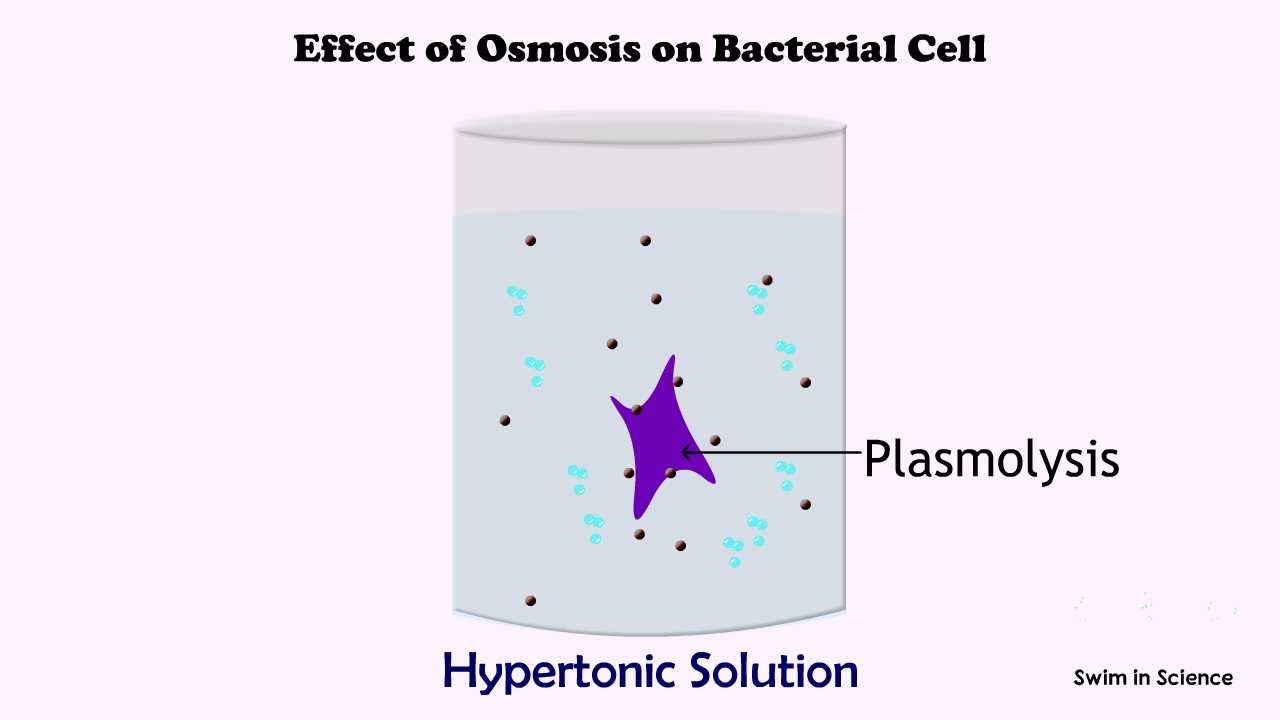 Effect of Osmosis on Bacterial Cell

Plasmolysis

Hypertonic Solution

Swim in Science